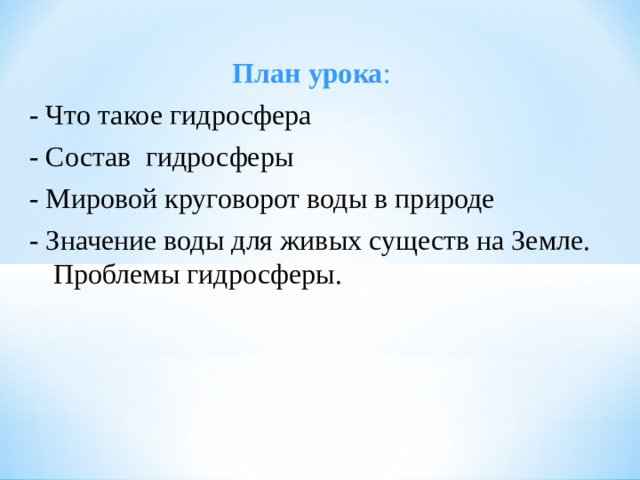 План урока:

- Что такое гидросфера

- Состав гидросферы

- Мировой круговорот воды в природе

- Значение воды для живых существ на Земле. Проблемы гидросферы.